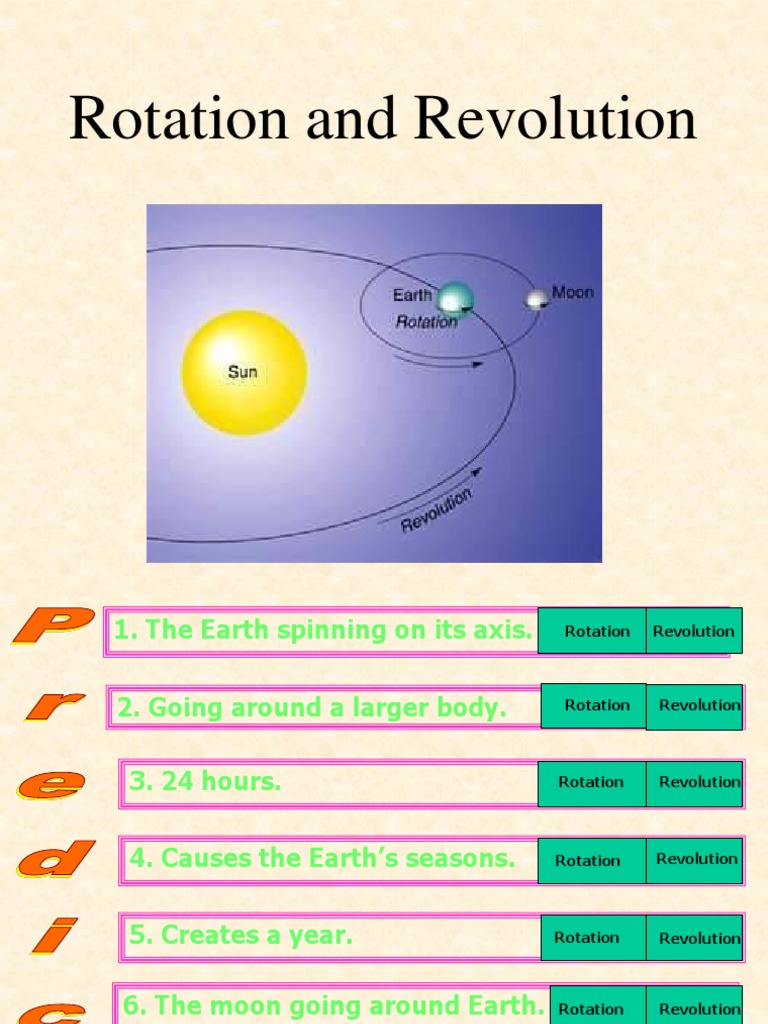 Rotation and Revolution

Earth
Rotation
Moon
Sun
Revolution

P
r
e
d
i
c

1. The Earth spinning on its axis. Rotation Revolution

2. Going around a larger body. Rotation Revolution

3. 24 hours. Rotation Revolution

4. Causes the Earth's seasons. Rotation Revolution

5. Creates a year. Rotation Revolution

6. The moon going around Earth. Rotation Revolution